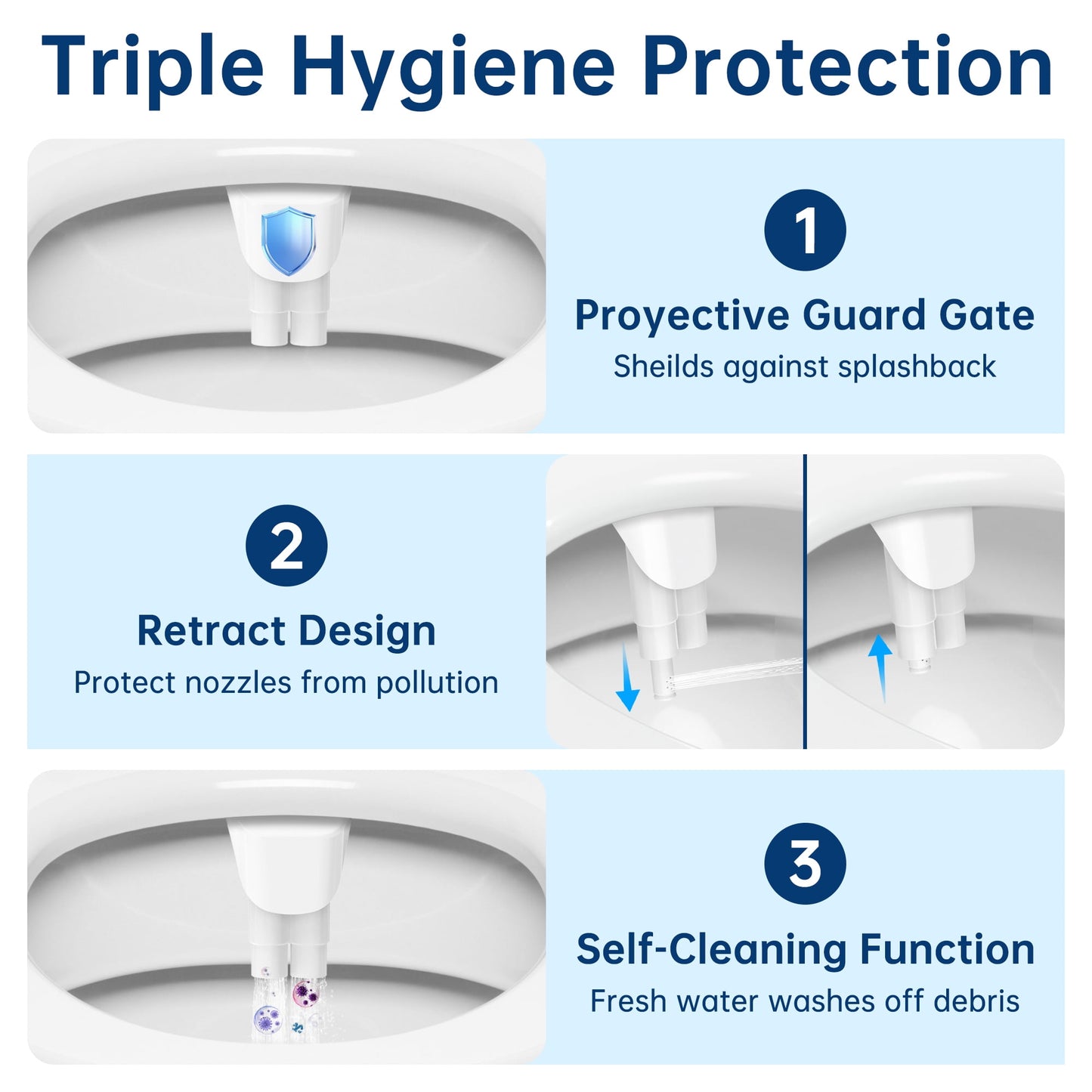 Triple Hygiene Protection

1

Proyective Guard Gate

Sheilds against splashback

2

Retract Design

Protect nozzles from pollution

3

Self-Cleaning Function

Fresh water washes off debris